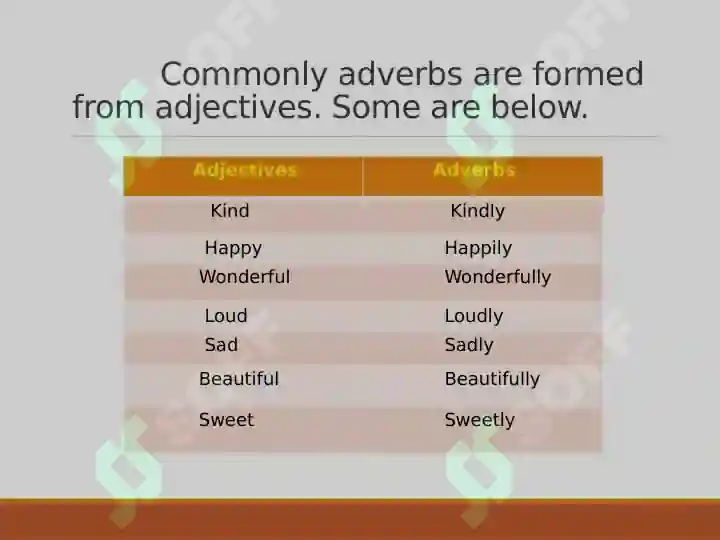 Commonly adverbs are formed from adjectives. Some are below.

| Adjectives | Adverbs |
|---|---|
| Kind | Kindly |
| Happy | Happily |
| Wonderful | Wonderfully |
| Loud | Loudly |
| Sad | Sadly |
| Beautiful | Beautifully |
| Sweet | Sweetly |